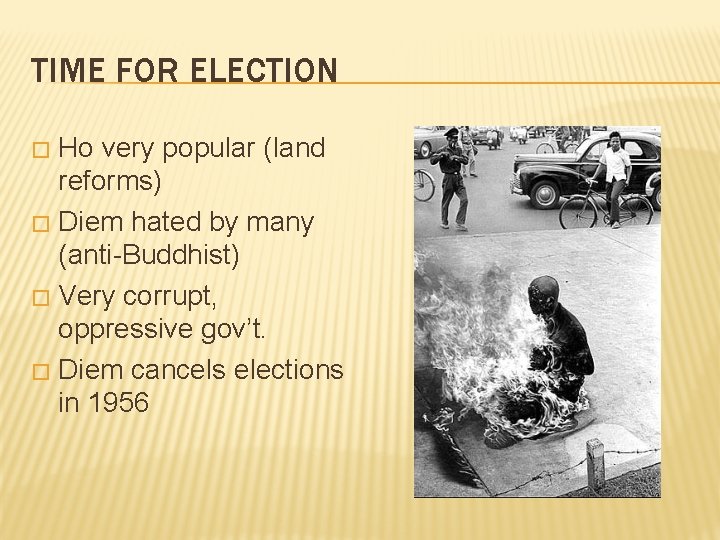 TIME FOR ELECTION

□ Ho very popular (land reforms)
□ Diem hated by many (anti-Buddhist)
□ Very corrupt, oppressive gov't.
□ Diem cancels elections in 1956